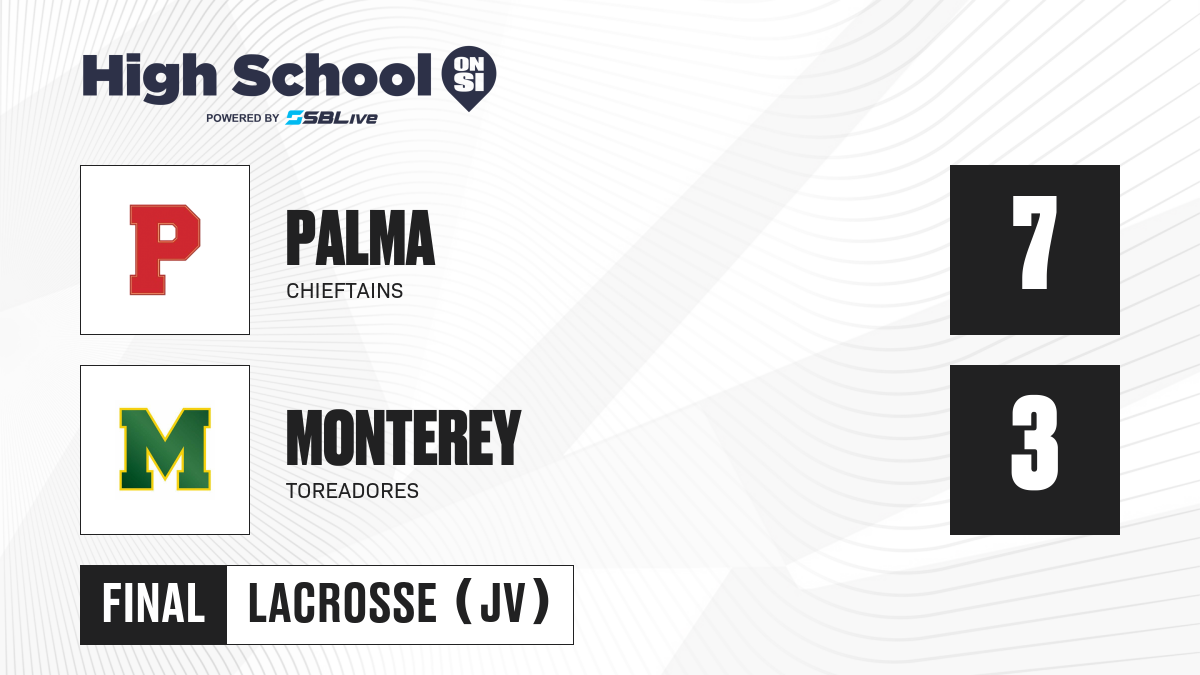 High School ON SI
POWERED BY SBLive

P

PALMA
CHIEFTAINS

7

M

MONTEREY
TOREADORES

3

FINAL LACROSSE (JV)